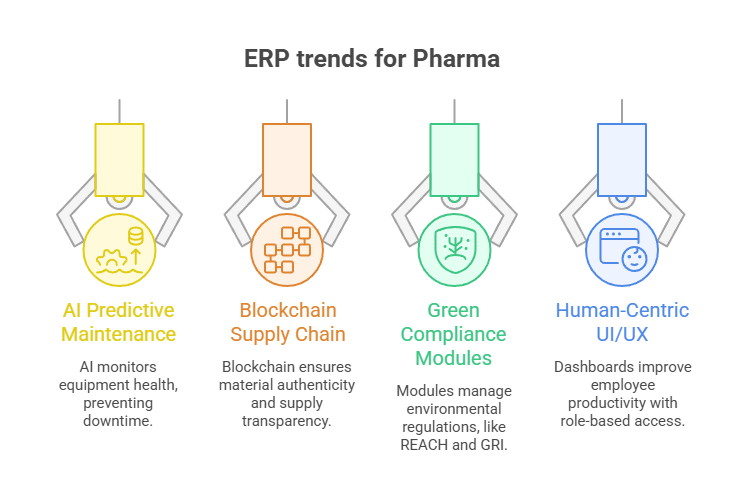 ERP trends for Pharma

AI Predictive Maintenance

AI monitors equipment health, preventing downtime.

Blockchain Supply Chain

Blockchain ensures material authenticity and supply transparency.

Green Compliance Modules

Modules manage environmental regulations, like REACH and GRI.

Human-Centric UI/UX

Dashboards improve employee productivity with role-based access.